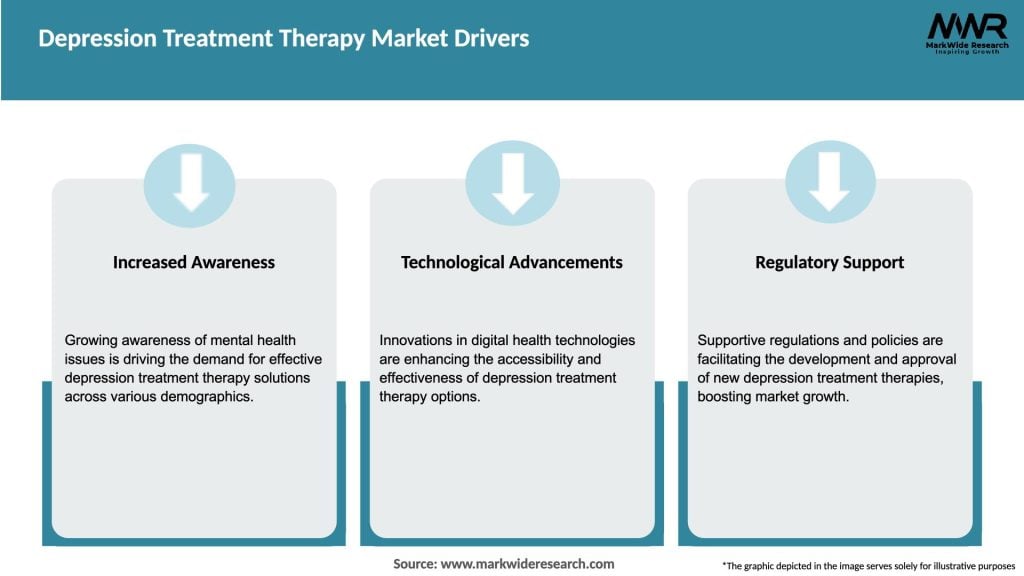 Depression Treatment Therapy Market Drivers

MWR
MarkWide Research
Inspiring Growth

Increased Awareness

Growing awareness of mental health issues is driving the demand for effective depression treatment therapy solutions across various demographics.

Technological Advancements

Innovations in digital health technologies are enhancing the accessibility and effectiveness of depression treatment therapy options.

Regulatory Support

Supportive regulations and policies are facilitating the development and approval of new depression treatment therapies, boosting market growth.

Source: www.markwideresearch.com

*The graphic depicted in the image serves solely for illustrative purposes